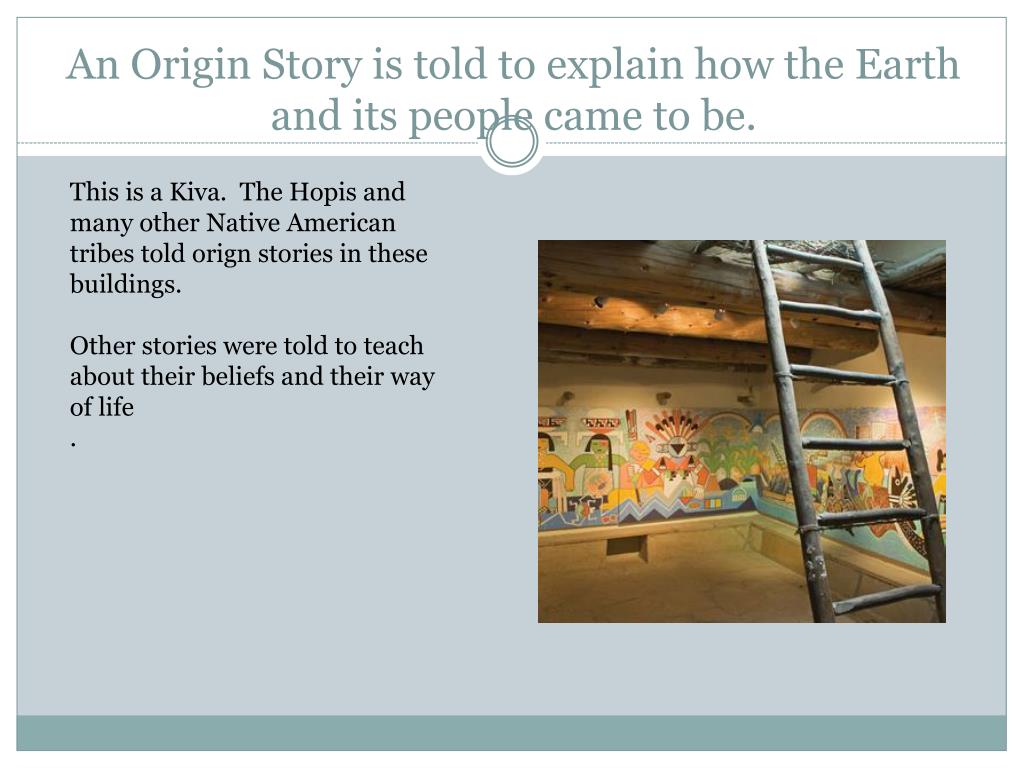 An Origin Story is told to explain how the Earth and its people came to be.

This is a Kiva.  The Hopis and many other Native American tribes told orign stories in these buildings.

Other stories were told to teach about their beliefs and their way of life
.